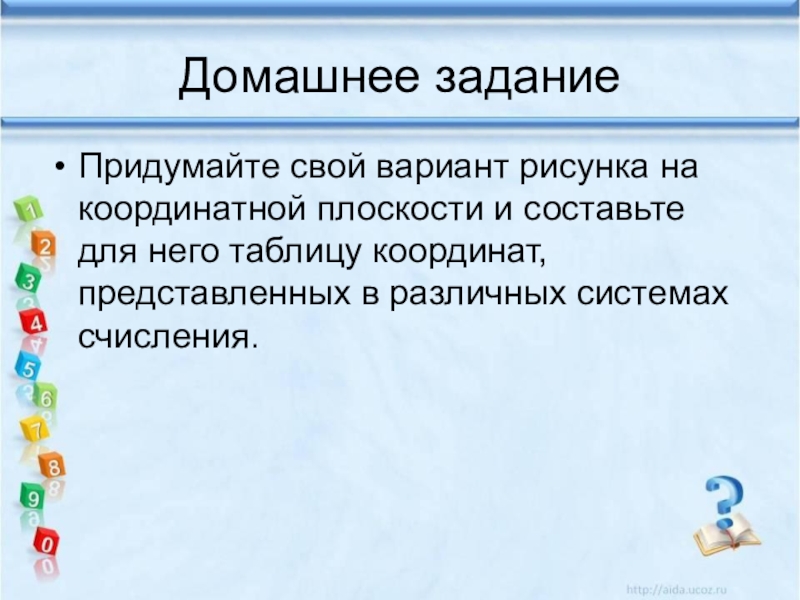 Домашнее задание

• Придумайте свой вариант рисунка на координатной плоскости и составьте для него таблицу координат, представленных в различных системах счисления.

1
2
3
4
5
6
7
8
9
0

?

http://aida.ucoz.ru